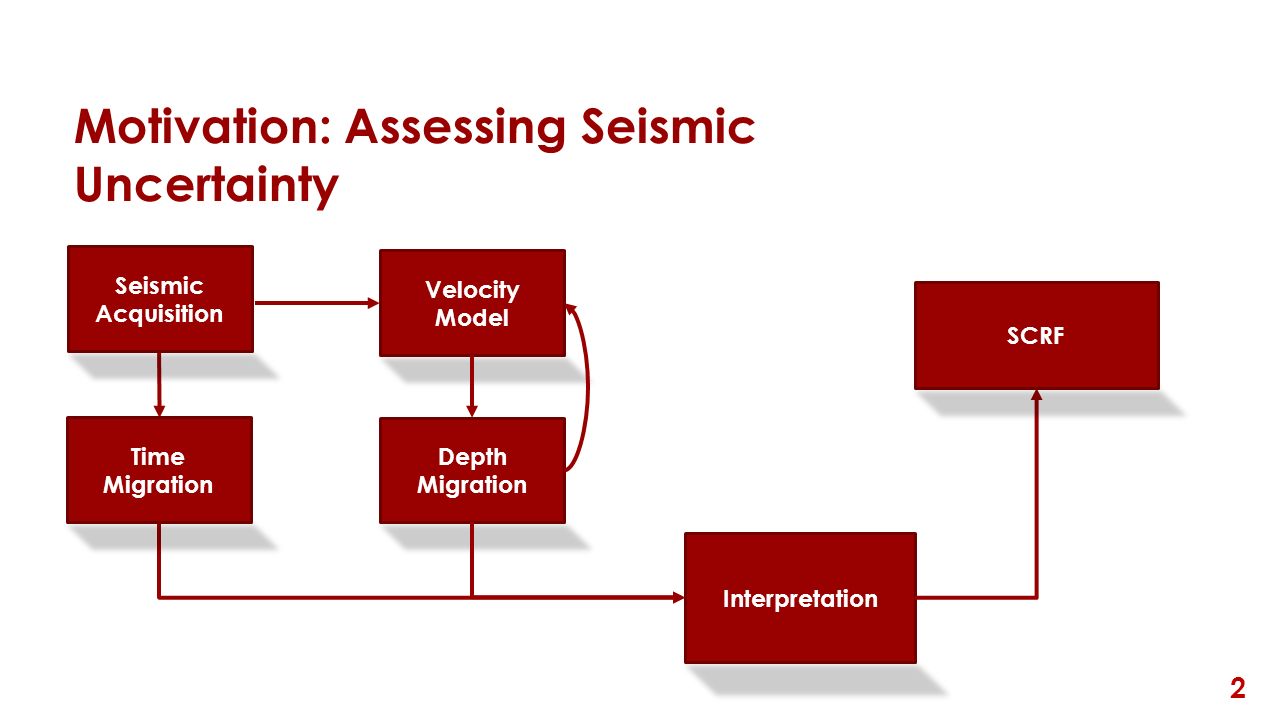 Motivation: Assessing Seismic Uncertainty

Seismic Acquisition

Velocity Model

SCRF

Time Migration

Depth Migration

Interpretation

2